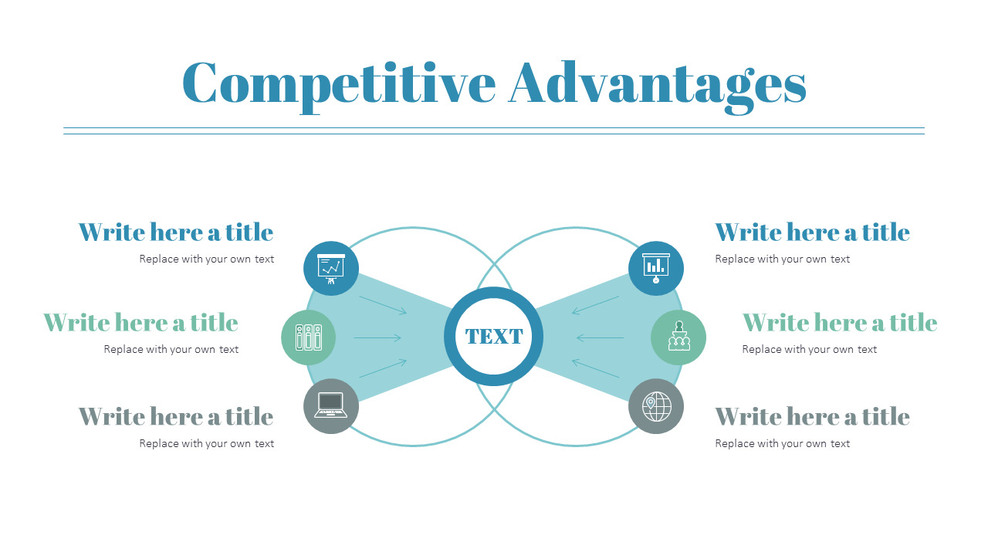 Competitive Advantages

Write here a title
Replace with your own text

Write here a title
Replace with your own text

Write here a title
Replace with your own text

TEXT

Write here a title
Replace with your own text

Write here a title
Replace with your own text

Write here a title
Replace with your own text